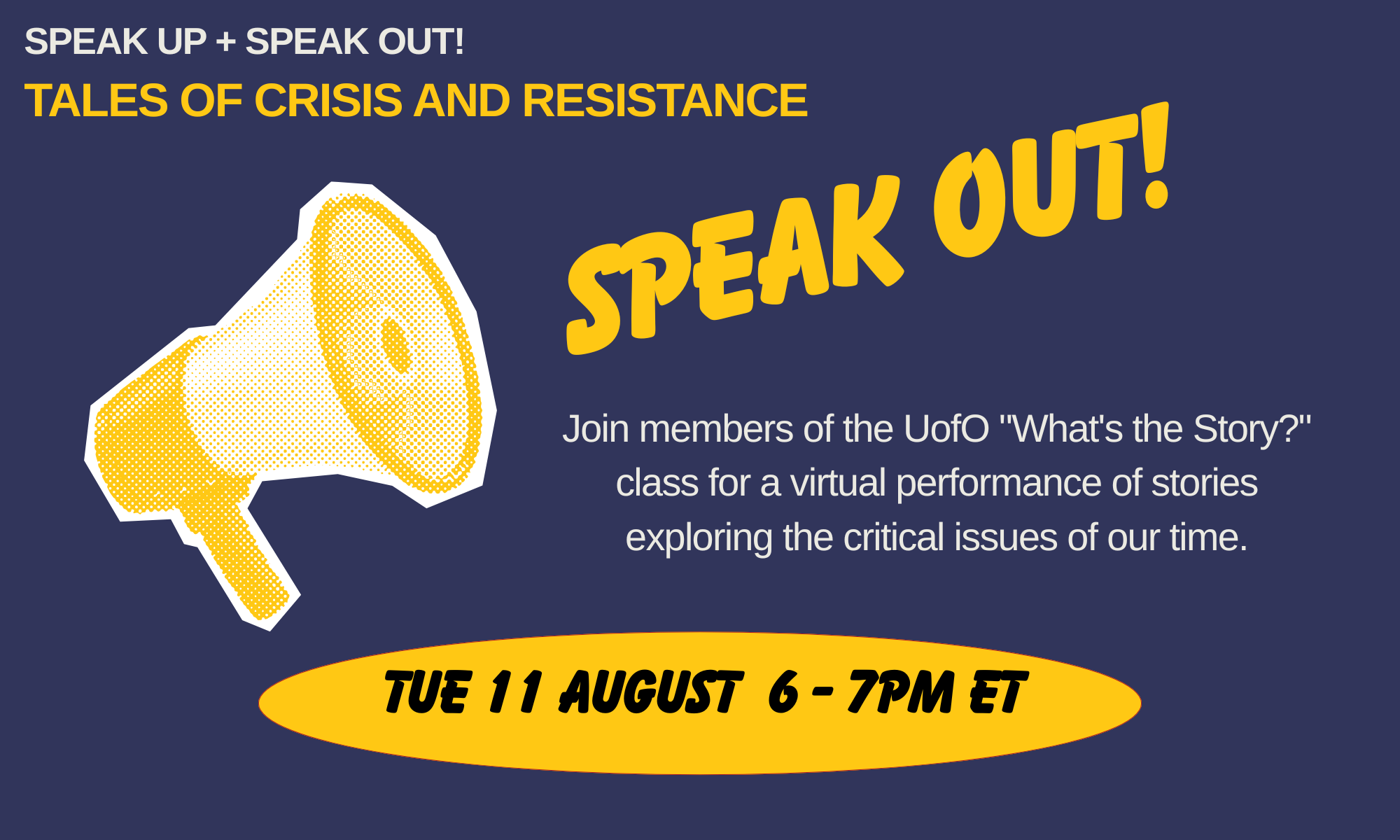 SPEAK UP + SPEAK OUT!
TALES OF CRISIS AND RESISTANCE

SPEAK OUT!

Join members of the UofO "What's the Story?" class for a virtual performance of stories exploring the critical issues of our time.

TUE 11 AUGUST 6 - 7PM ET